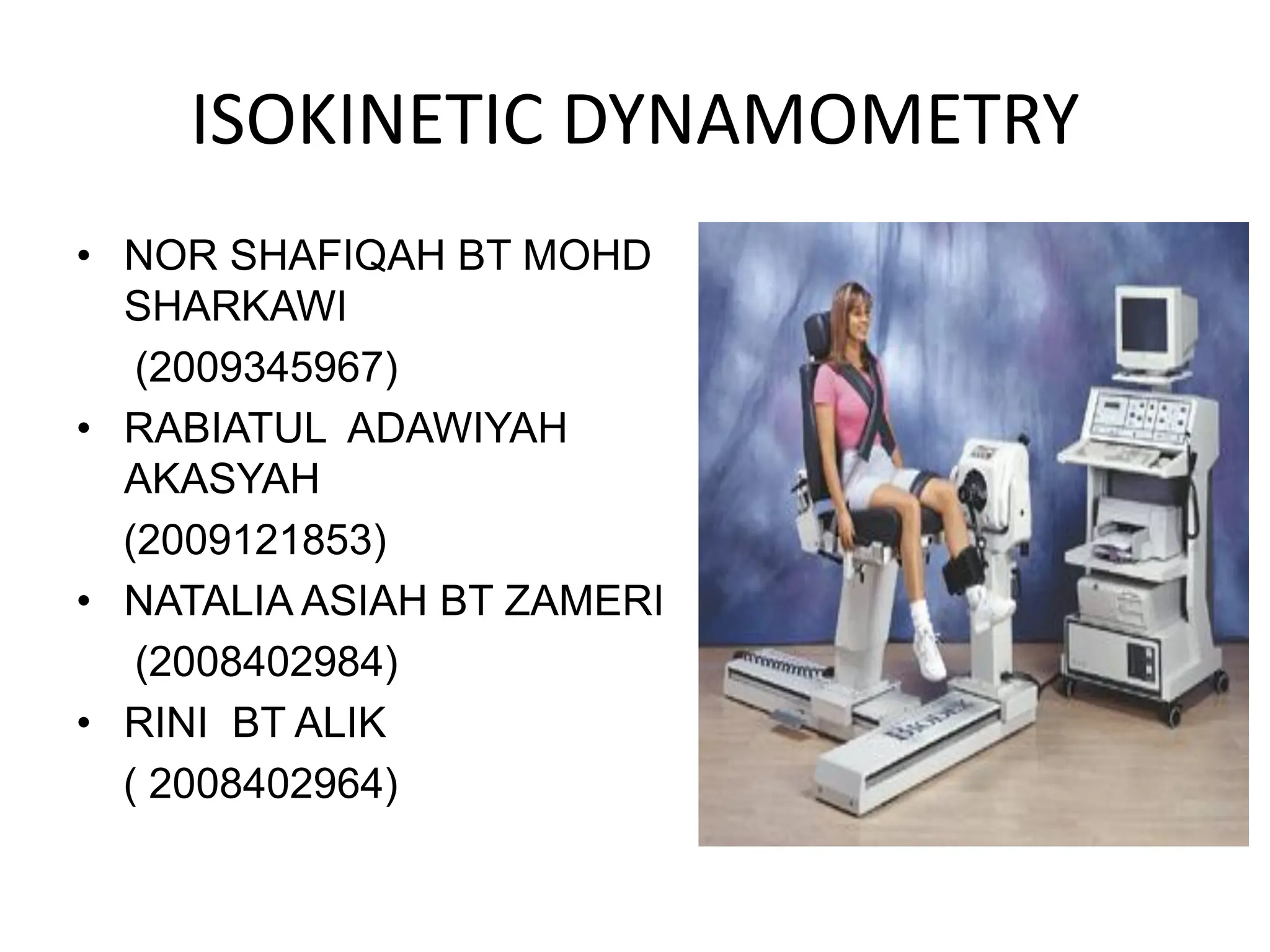 ISOKINETIC DYNAMOMETRY

• NOR SHAFIQAH BT MOHD SHARKAWI
(2009345967)
• RABIATUL ADAWIYAH AKASYAH
(2009121853)
• NATALIA ASIAH BT ZAMERI
(2008402984)
• RINI BT ALIK
( 2008402964)